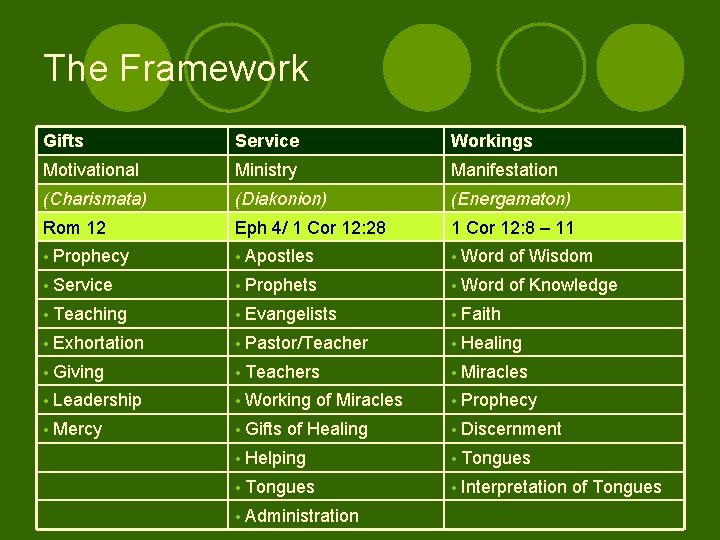 The Framework

| Gifts | Service | Workings |
|---|---|---|
| Motivational | Ministry | Manifestation |
| (Charismata) | (Diakonion) | (Energamaton) |
| Rom 12 | Eph 4/ 1 Cor 12:28 | 1 Cor 12:8 – 11 |
| • Prophecy | • Apostles | • Word of Wisdom |
| • Service | • Prophets | • Word of Knowledge |
| • Teaching | • Evangelists | • Faith |
| • Exhortation | • Pastor/Teacher | • Healing |
| • Giving | • Teachers | • Miracles |
| • Leadership | • Working of Miracles | • Prophecy |
| • Mercy | • Gifts of Healing | • Discernment |
| | • Helping | • Tongues |
| | • Tongues | • Interpretation of Tongues |
| | • Administration | |